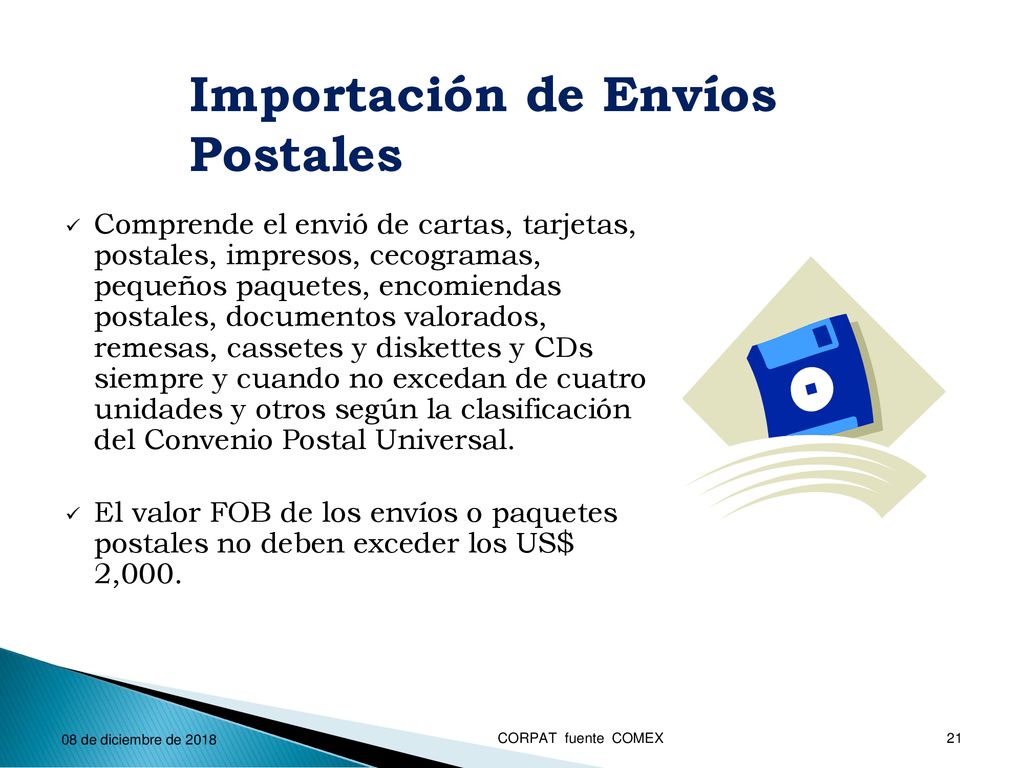 Importación de Envíos Postales

✓ Comprende el envió de cartas, tarjetas, postales, impresos, cecogramas, pequeños paquetes, encomiendas postales, documentos valorados, remesas, cassetes y diskettes y CDs siempre y cuando no excedan de cuatro unidades y otros según la clasificación del Convenio Postal Universal.

✓ El valor FOB de los envíos o paquetes postales no deben exceder los US$ 2,000.

08 de diciembre de 2018

CORPAT fuente COMEX

21